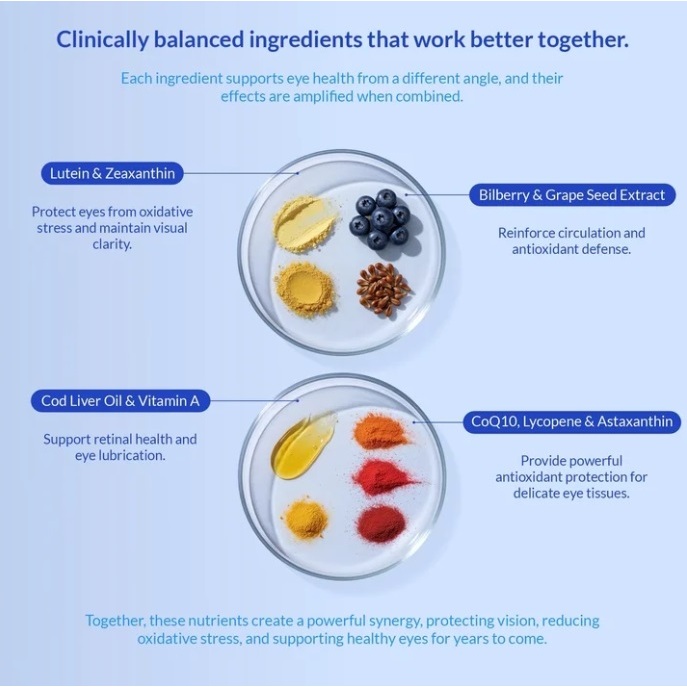 Clinically balanced ingredients that work better together.

Each ingredient supports eye health from a different angle, and their effects are amplified when combined.

Lutein & Zeaxanthin

Protect eyes from oxidative stress and maintain visual clarity.

Bilberry & Grape Seed Extract

Reinforce circulation and antioxidant defense.

Cod Liver Oil & Vitamin A

Support retinal health and eye lubrication.

CoQ10, Lycopene & Astaxanthin

Provide powerful antioxidant protection for delicate eye tissues.

Together, these nutrients create a powerful synergy, protecting vision, reducing oxidative stress, and supporting healthy eyes for years to come.